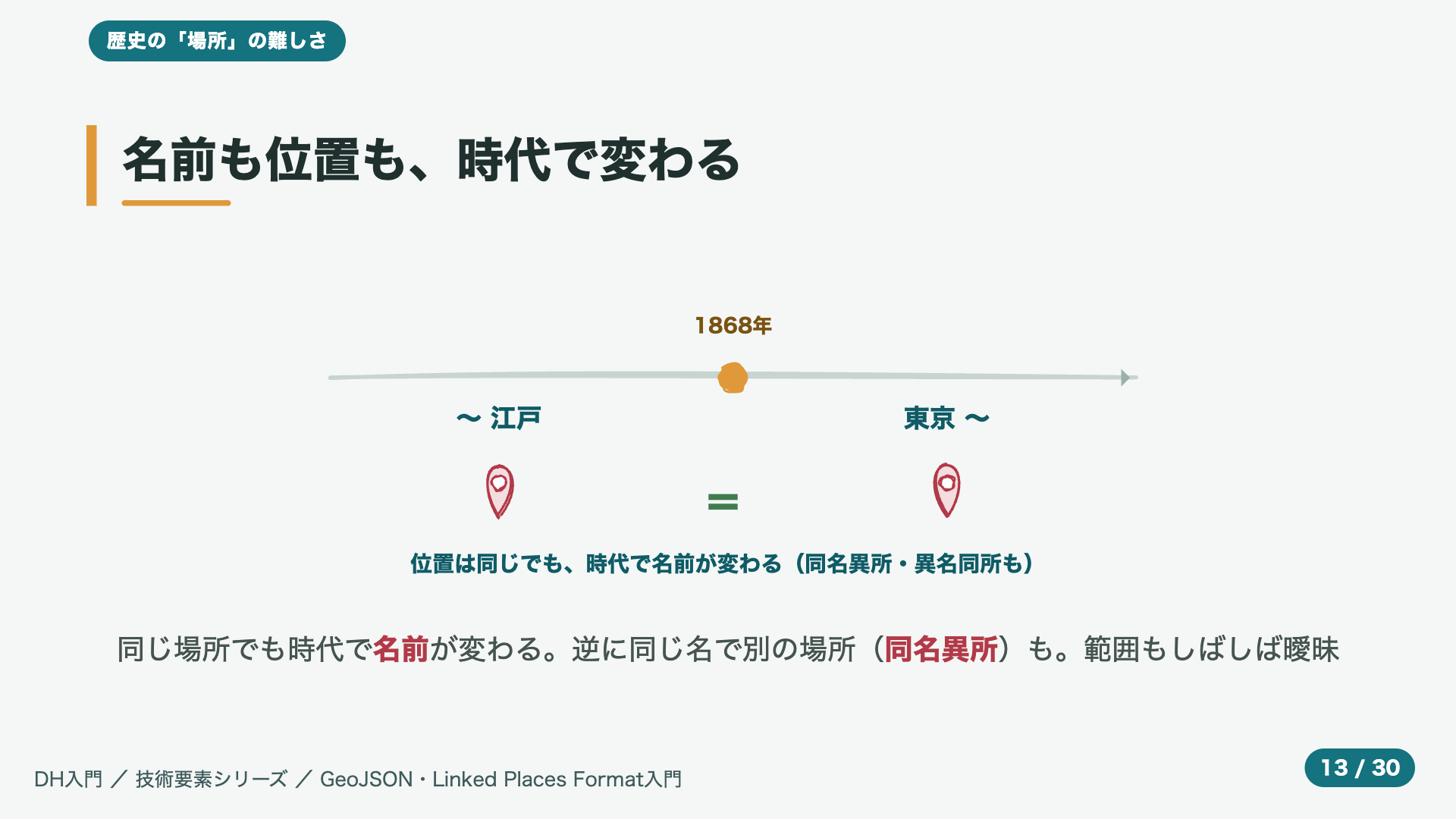 歴史の「場所」の難しさ

名前も位置も、時代で変わる

1868年

〜 江戸

東京 〜

=

位置は同じでも、時代で名前が変わる（同名異所・異名同所も）

同じ場所でも時代で名前が変わる。逆に同じ名で別の場所（同名異所）も。範囲もしばしば曖昧

DH入門 ／ 技術要素シリーズ ／ GeoJSON・Linked Places Format入門

13 / 30